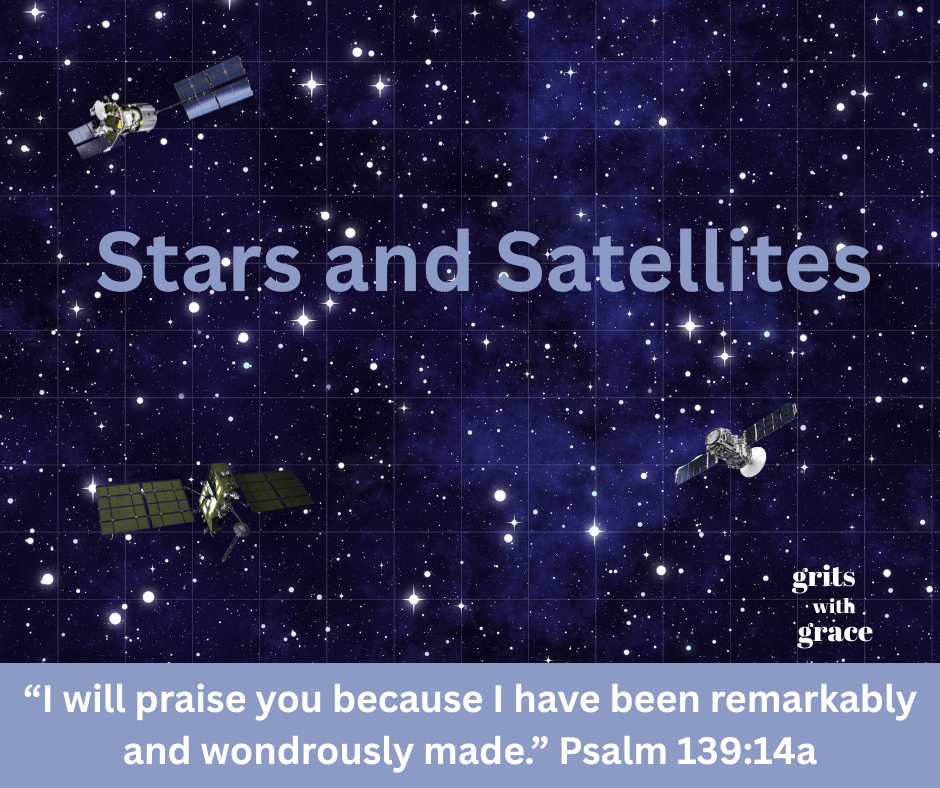 Stars and Satellites

grits
with
grace

“I will praise you because I have been remarkably and wondrously made.” Psalm 139:14a